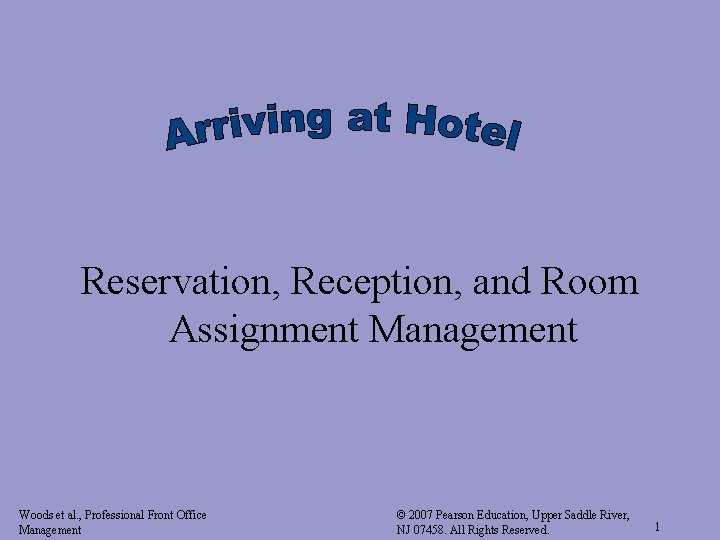 Arriving at Hotel

Reservation, Reception, and Room Assignment Management

Woods et al., Professional Front Office Management

© 2007 Pearson Education, Upper Saddle River, NJ 07458. All Rights Reserved.

1